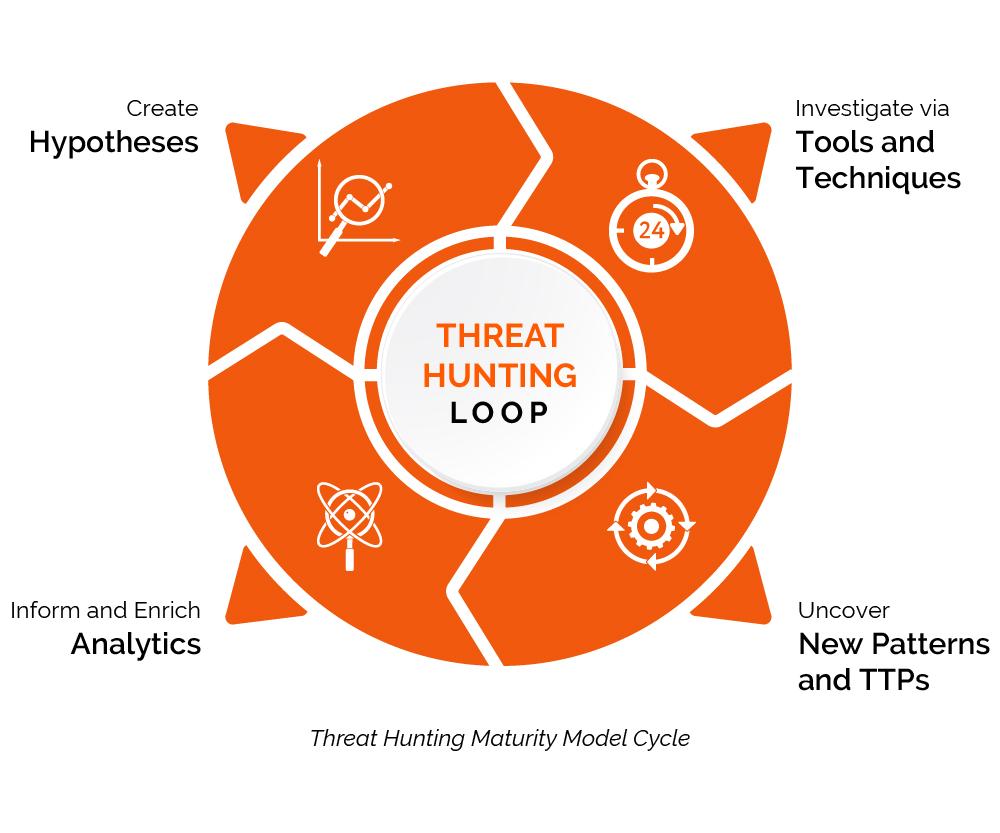 Create
Hypotheses

Investigate via
Tools and Techniques

24

THREAT HUNTING LOOP

Inform and Enrich
Analytics

Uncover
New Patterns and TTPs

Threat Hunting Maturity Model Cycle